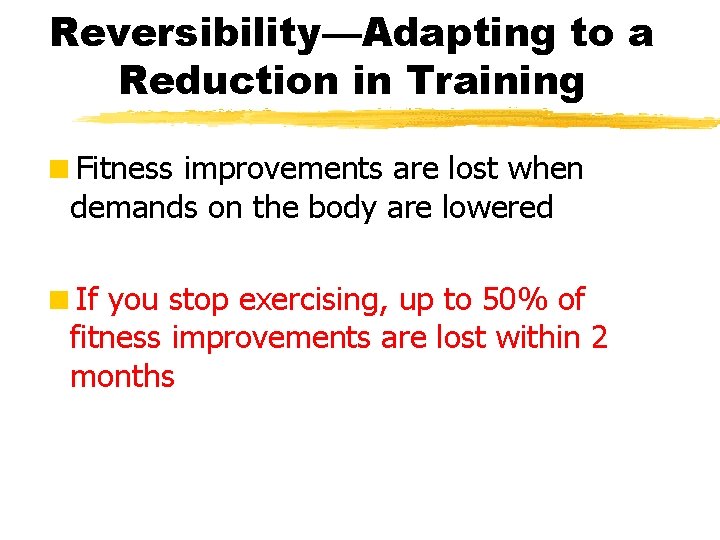 Reversibility—Adapting to a Reduction in Training

Fitness improvements are lost when demands on the body are lowered

If you stop exercising, up to 50% of fitness improvements are lost within 2 months